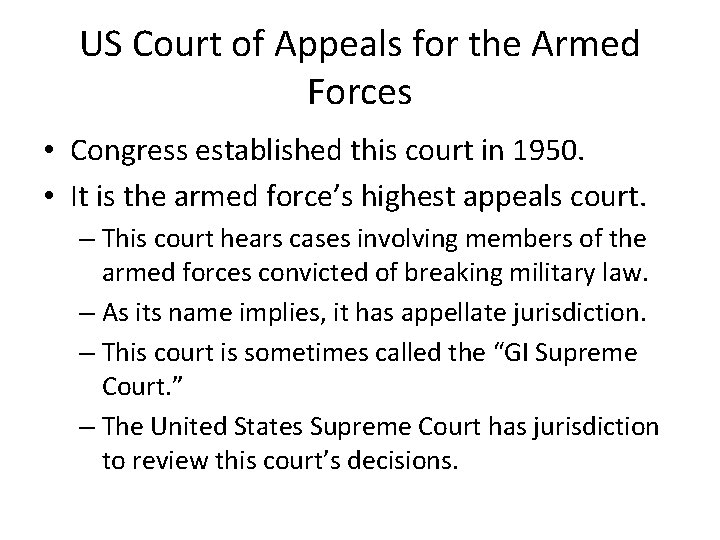 US Court of Appeals for the Armed Forces

• Congress established this court in 1950.
• It is the armed force’s highest appeals court.
– This court hears cases involving members of the armed forces convicted of breaking military law.
– As its name implies, it has appellate jurisdiction.
– This court is sometimes called the “GI Supreme Court.”
– The United States Supreme Court has jurisdiction to review this court’s decisions.